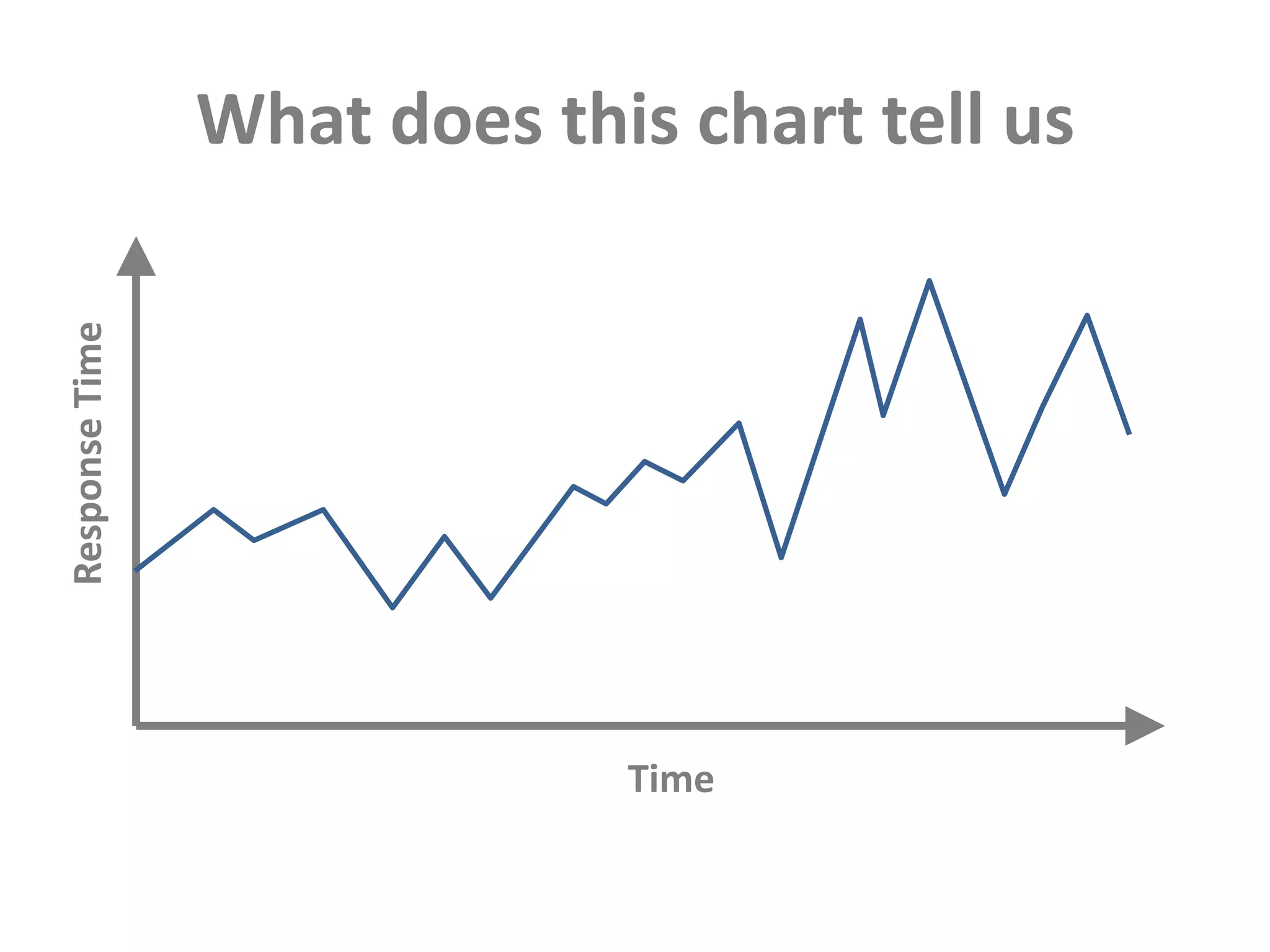 What does this chart tell us

Response Time

Time